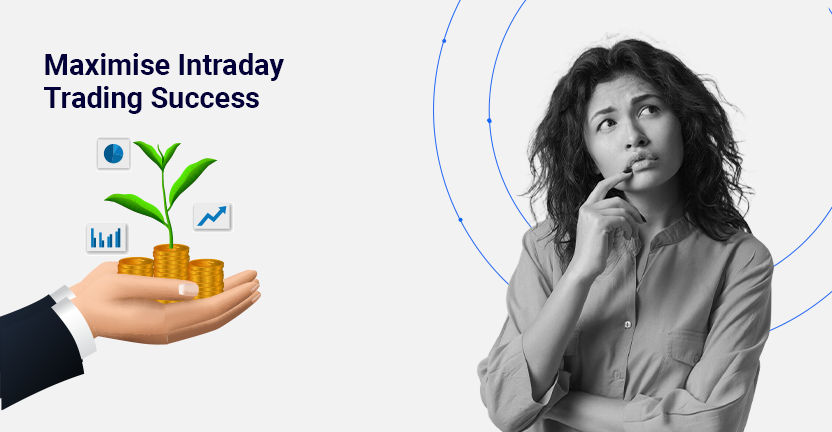 Maximise Intraday Trading Success